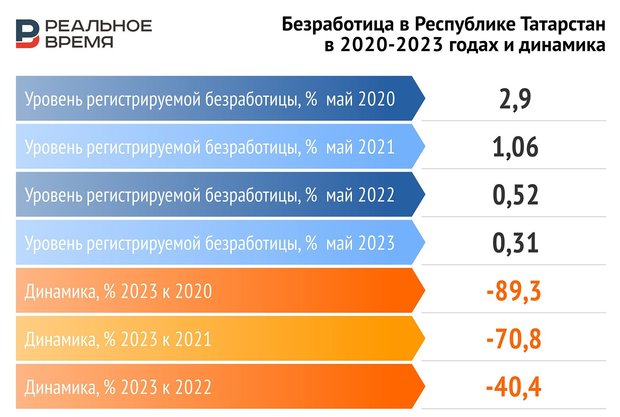 РЕАЛЬНОЕ ВРЕМЯ

Безработица в Республике Татарстан в 2020-2023 годах и динамика

| | |
|---|---|
| Уровень регистрируемой безработицы, % май 2020 | 2,9 |
| Уровень регистрируемой безработицы, % май 2021 | 1,06 |
| Уровень регистрируемой безработицы, % май 2022 | 0,52 |
| Уровень регистрируемой безработицы, % май 2023 | 0,31 |
| Динамика, % 2023 к 2020 | -89,3 |
| Динамика, % 2023 к 2021 | -70,8 |
| Динамика, % 2023 к 2022 | -40,4 |